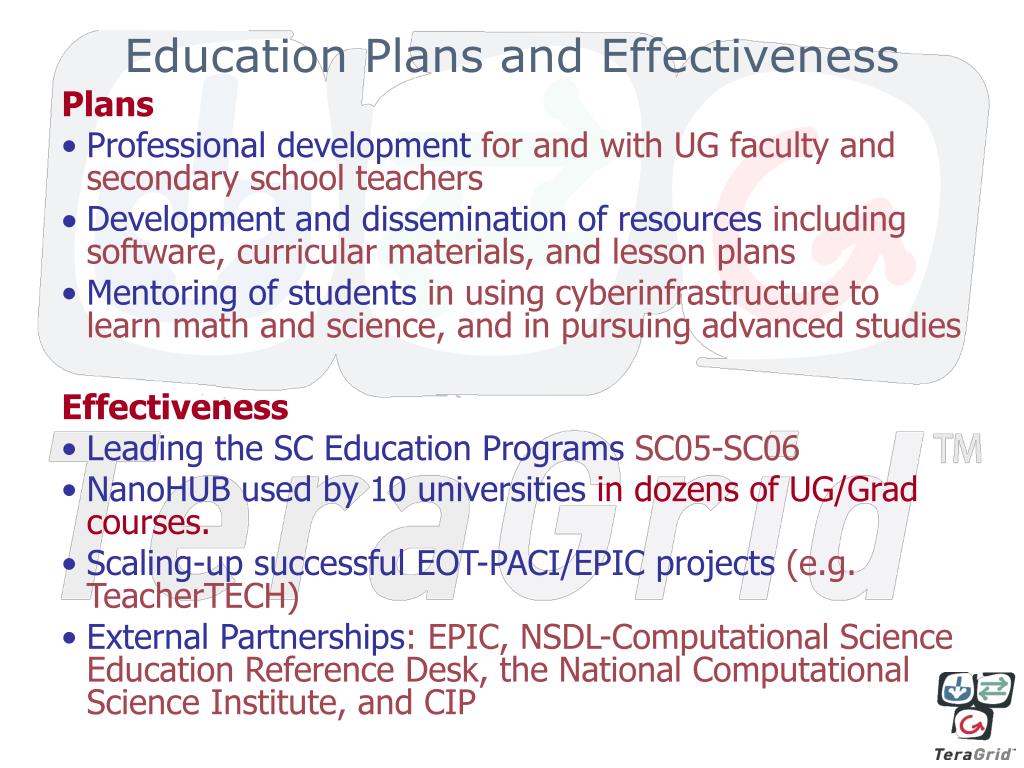 Education Plans and Effectiveness

Plans

• Professional development for and with UG faculty and secondary school teachers
• Development and dissemination of resources including software, curricular materials, and lesson plans
• Mentoring of students in using cyberinfrastructure to learn math and science, and in pursuing advanced studies

Effectiveness

• Leading the SC Education Programs SC05-SC06
• NanoHUB used by 10 universities in dozens of UG/Grad courses.
• Scaling-up successful EOT-PACI/EPIC projects (e.g. TeacherTECH)
• External Partnerships: EPIC, NSDL-Computational Science Education Reference Desk, the National Computational Science Institute, and CIP

TeraGrid TM

TeraGrid